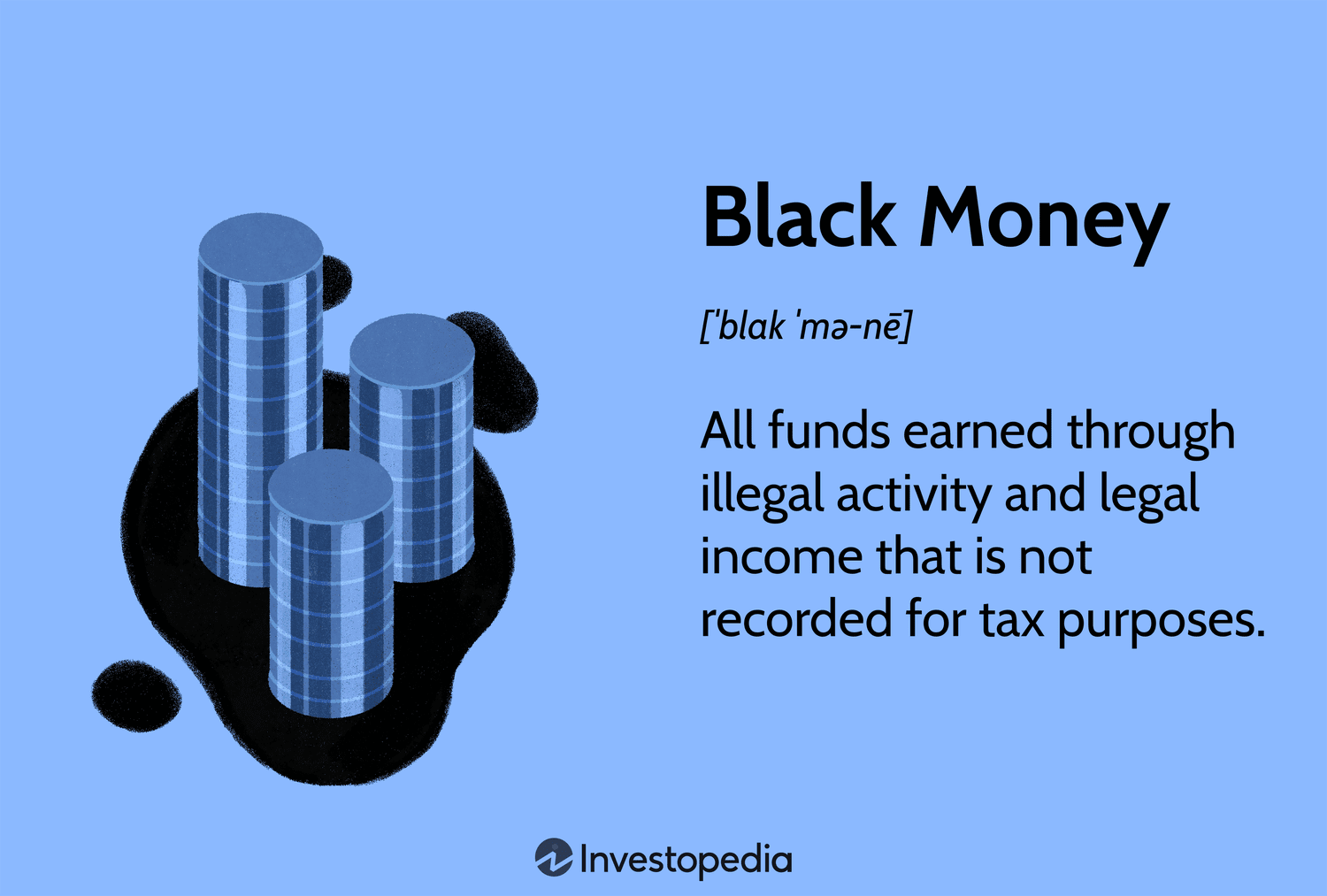 Black Money

[ˈblak ˈmə-nē]

All funds earned through illegal activity and legal income that is not recorded for tax purposes.

Investopedia